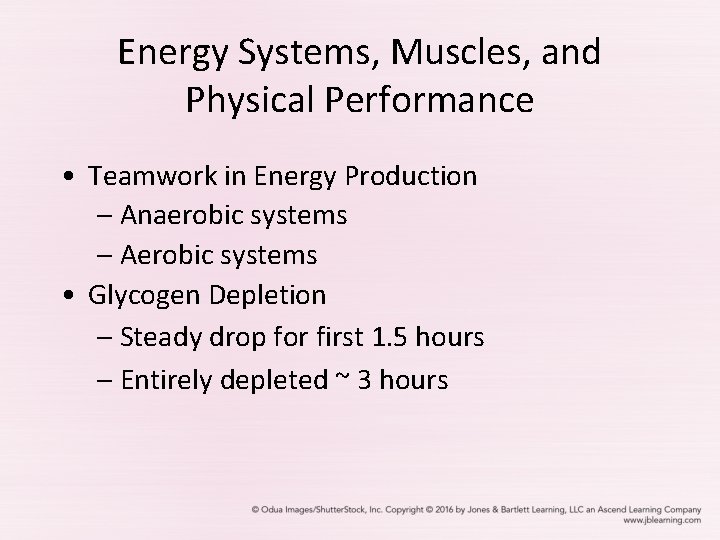 Energy Systems, Muscles, and Physical Performance

• Teamwork in Energy Production
– Anaerobic systems
– Aerobic systems
• Glycogen Depletion
– Steady drop for first 1.5 hours
– Entirely depleted ~ 3 hours

© Odua Images/ShutterStock, Inc. Copyright © 2016 by Jones & Bartlett Learning, LLC an Ascend Learning Company
www.jblearning.com